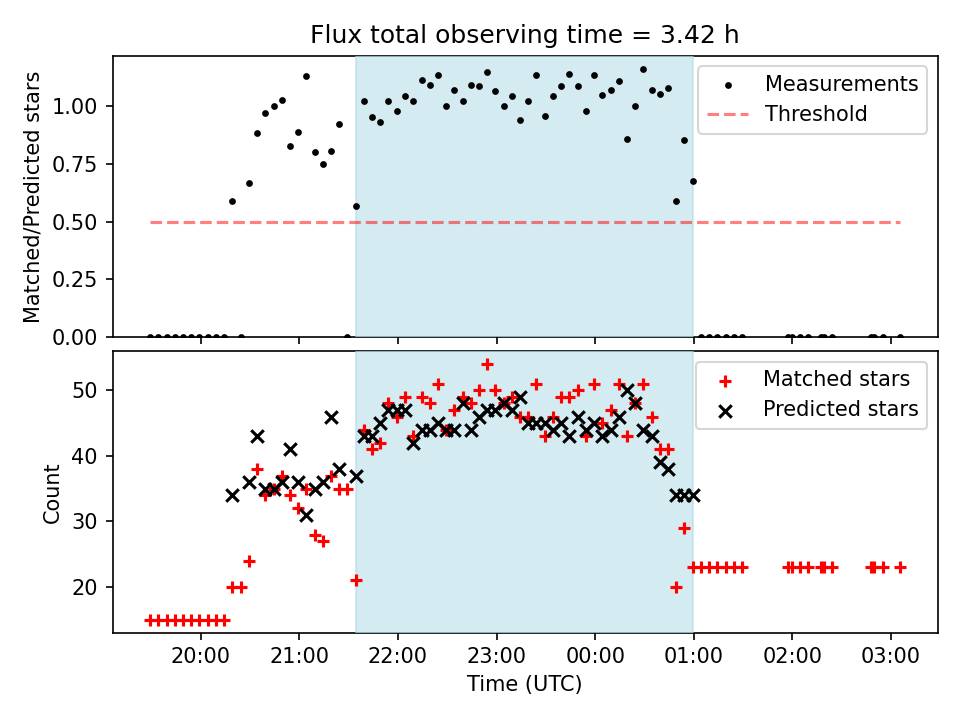 Flux total observing time = 3.42 h

Matched/Predicted stars

1.00
0.75
0.50
0.25
0.00

Measurements
Threshold

Count

50
40
30
20

Matched stars
Predicted stars

20:00
21:00
22:00
23:00
00:00
01:00
02:00
03:00

Time (UTC)